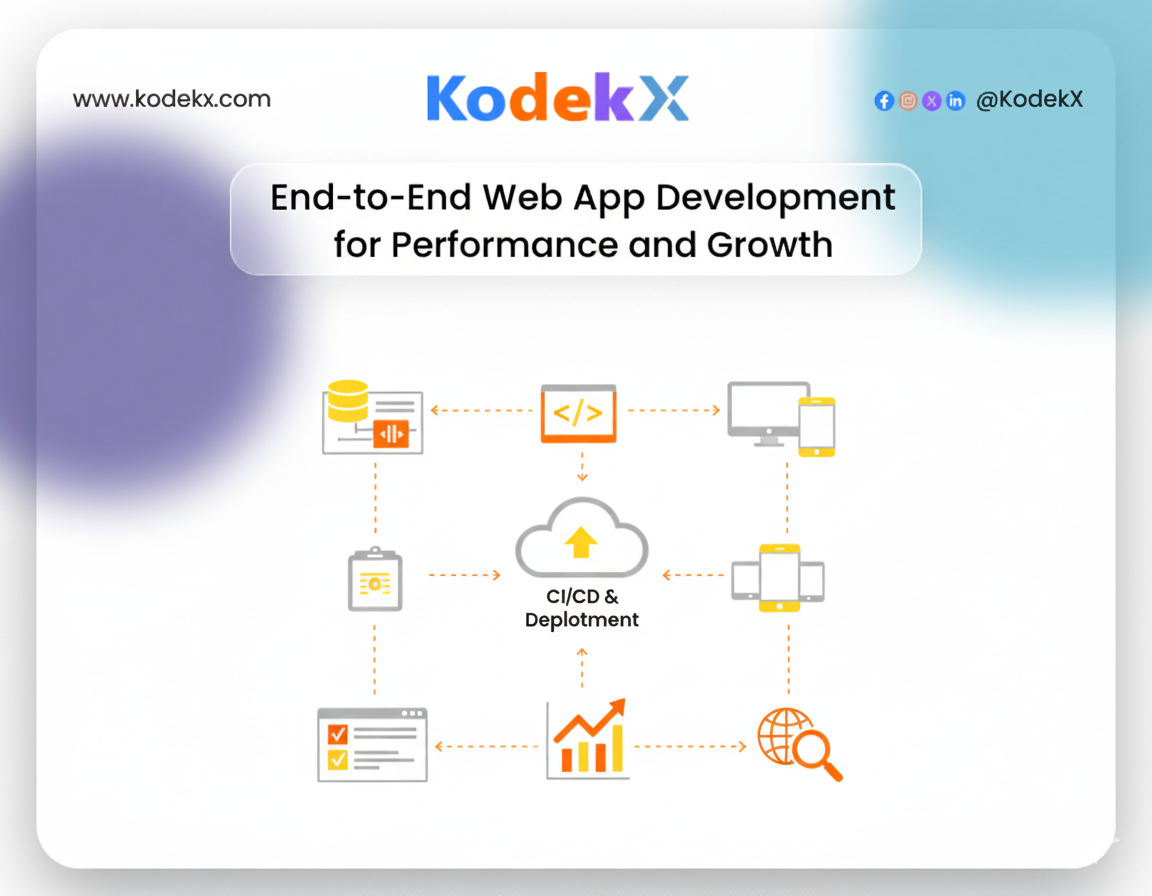 www.kodekx.com

KodekX

@KodekX

End-to-End Web App Development for Performance and Growth

</>

CI/CD & Deplotment